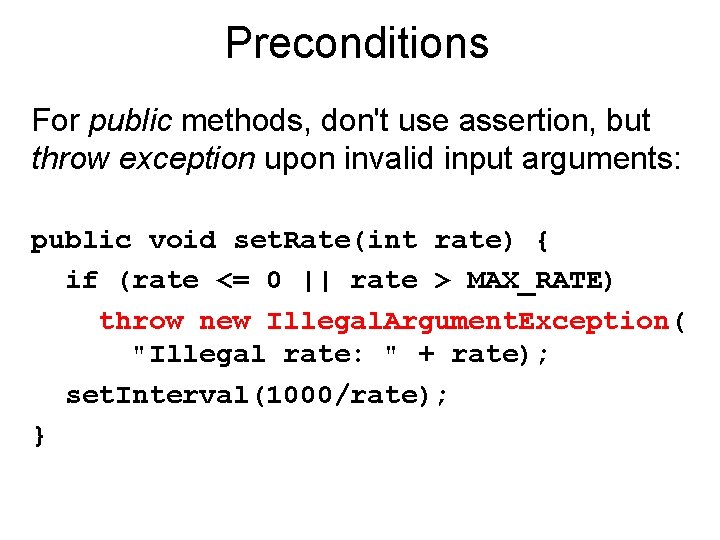 Preconditions

For public methods, don't use assertion, but throw exception upon invalid input arguments:

public void setRate(int rate) {
  if (rate <= 0 || rate > MAX_RATE)
    throw new IllegalArgumentException(
      "Illegal rate: " + rate);
  setInterval(1000/rate);
}